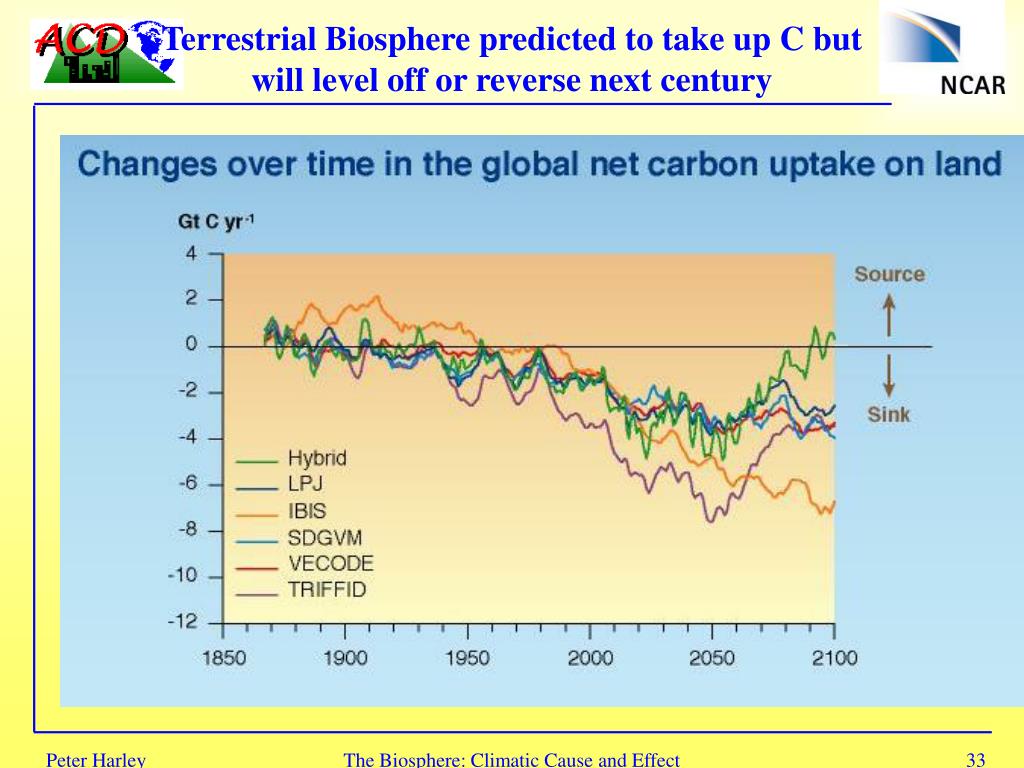 ACD

Terrestrial Biosphere predicted to take up C but will level off or reverse next century

NCAR

Changes over time in the global net carbon uptake on land

Gt C yr$^{-1}$

4
2
0
-2
-4
-6
-8
-10
-12

Source

Sink

Hybrid
LPJ
IBIS
SDGVM
VECODE
TRIFFID

1850 1900 1950 2000 2050 2100

Peter Harley

The Biosphere: Climatic Cause and Effect

33